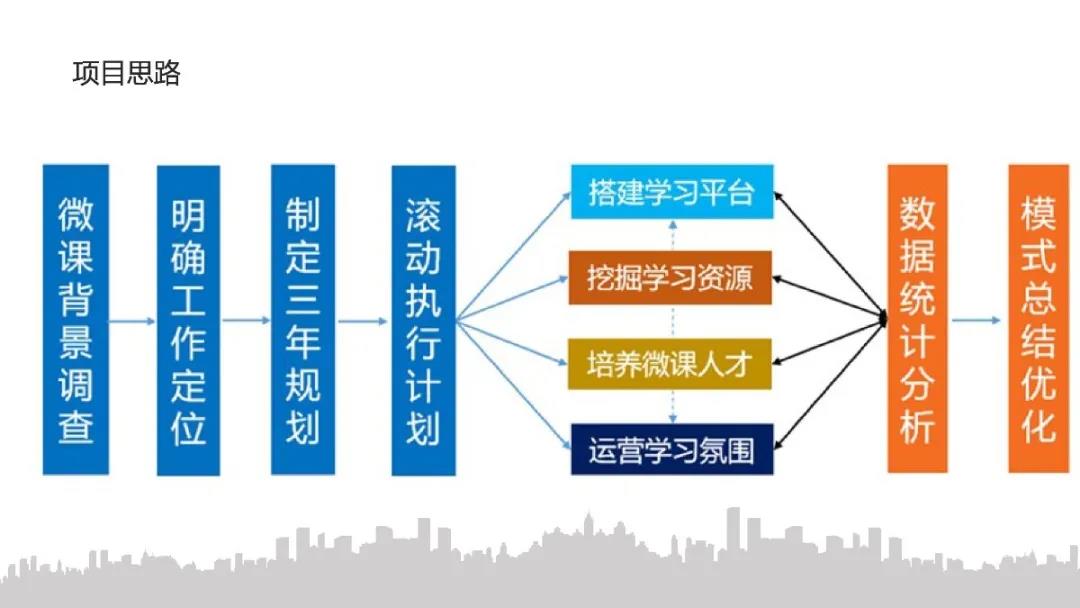 项目思路

微课背景调查

明确工作定位

制定三年规划

滚动执行计划

搭建学习平台

挖掘学习资源

培养微课人才

运营学习氛围

数据统计分析

模式总结优化